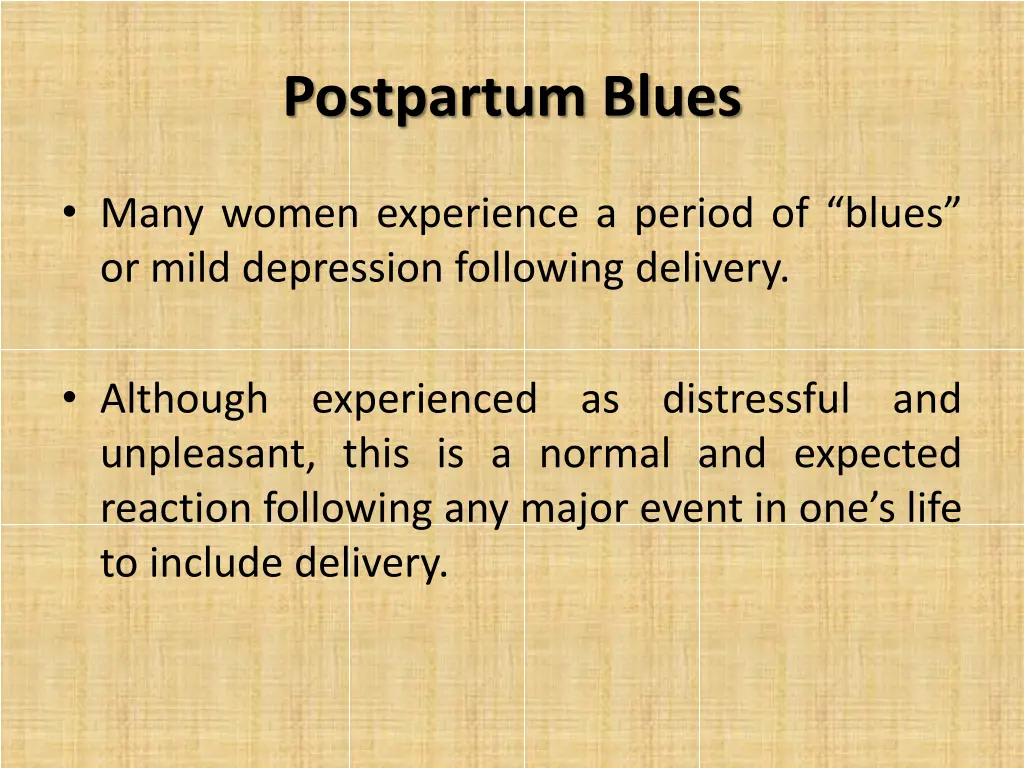 Postpartum Blues

• Many women experience a period of “blues” or mild depression following delivery.

• Although experienced as distressful and unpleasant, this is a normal and expected reaction following any major event in one’s life to include delivery.